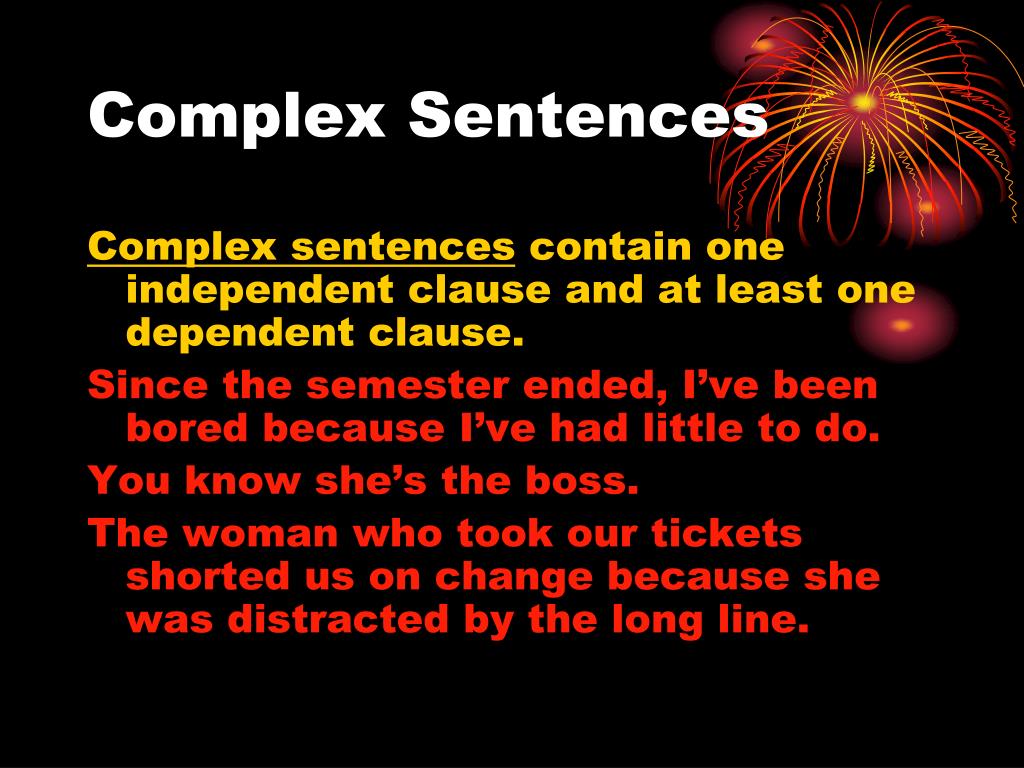 Complex Sentences

Complex sentences contain one independent clause and at least one dependent clause.

Since the semester ended, I’ve been bored because I’ve had little to do.

You know she’s the boss.

The woman who took our tickets shorted us on change because she was distracted by the long line.